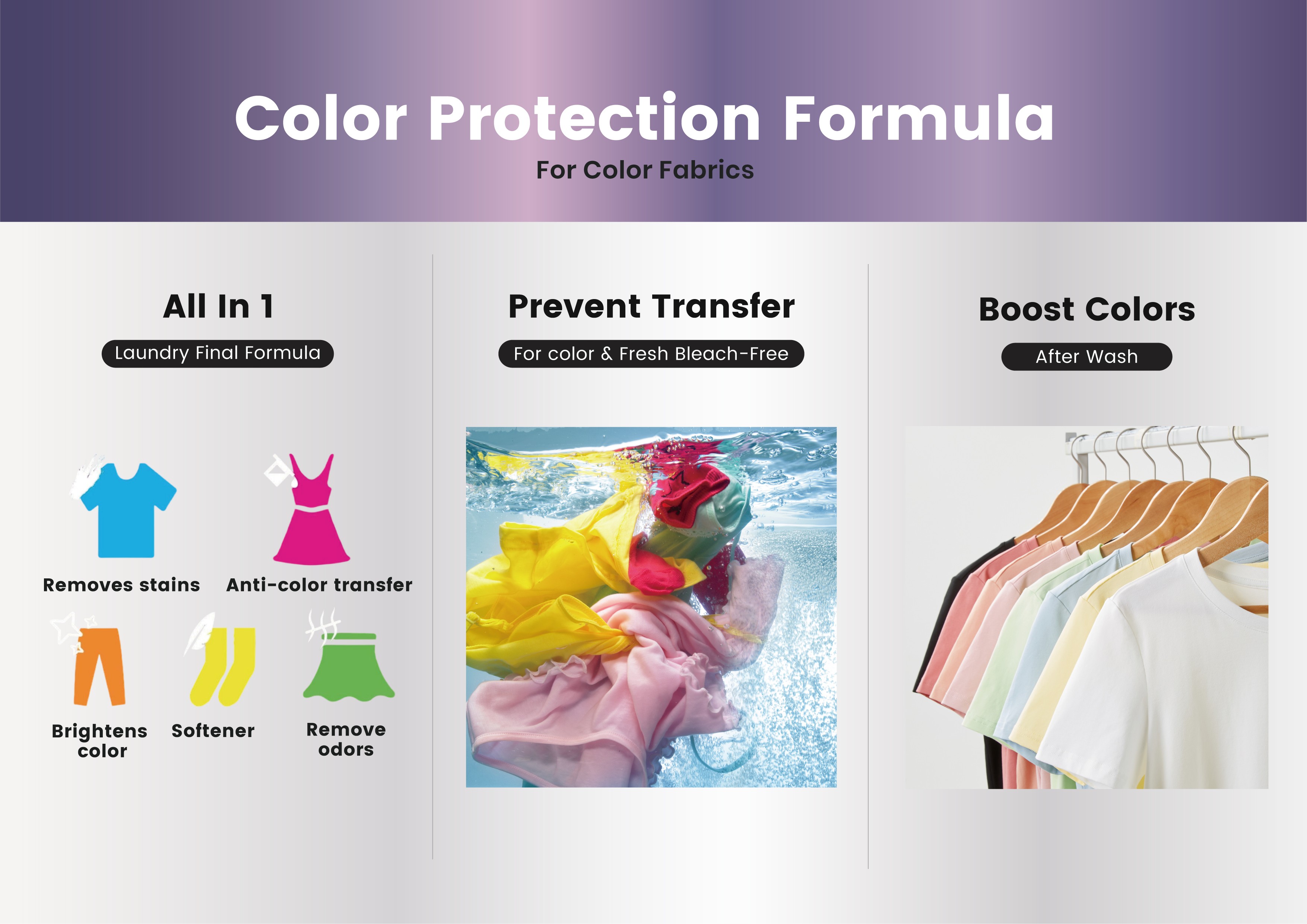 Color Protection Formula

For Color Fabrics

All In 1

Laundry Final Formula

Removes stains

Anti-color transfer

Brightens color

Softener

Remove odors

Prevent Transfer

For color & Fresh Bleach-Free

Boost Colors

After Wash